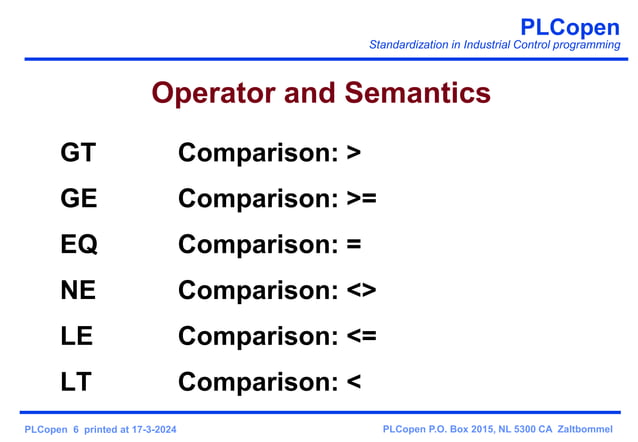 PLCopen
Standardization in Industrial Control programming

Operator and Semantics

GT Comparison: >

GE Comparison: >=

EQ Comparison: =

NE Comparison: <>

LE Comparison: <=

LT Comparison: <

PLCopen 6 printed at 17-3-2024

PLCopen P.O. Box 2015, NL 5300 CA Zaltbommel